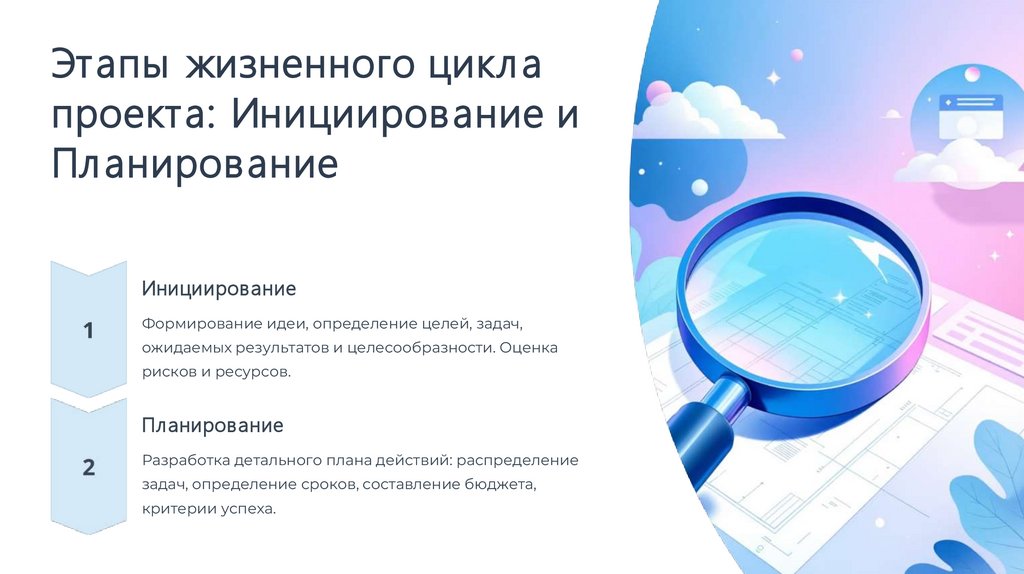 Этапы жизненного цикла проекта: Инициирование и Планирование

1

Инициирование

Формирование идеи, определение целей, задач, ожидаемых результатов и целесообразности. Оценка рисков и ресурсов.

2

Планирование

Разработка детального плана действий: распределение задач, определение сроков, составление бюджета, критерии успеха.